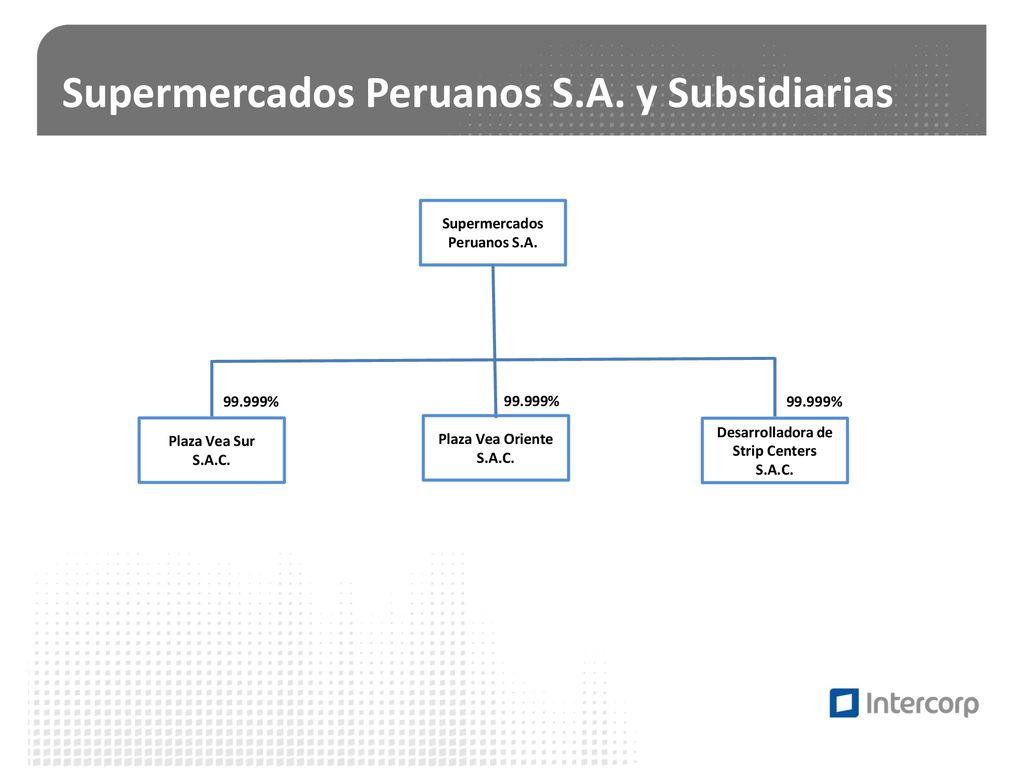 Supermercados Peruanos S.A. y Subsidiarias

Supermercados Peruanos S.A.

99.999%

Plaza Vea Sur S.A.C.

99.999%

Plaza Vea Oriente S.A.C.

99.999%

Desarrolladora de Strip Centers S.A.C.

Intercorp